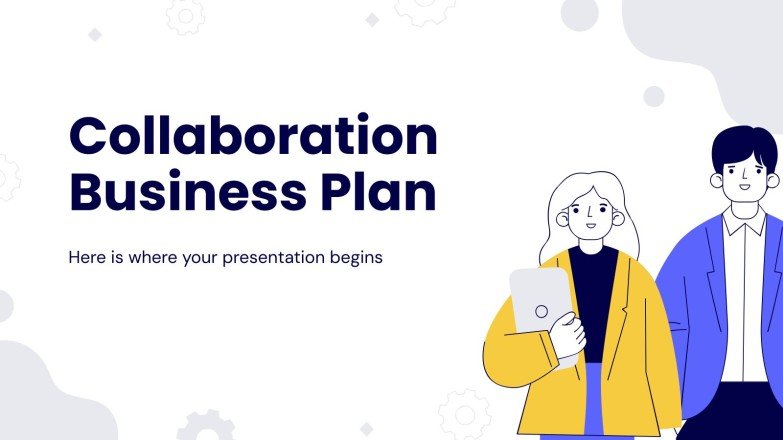 Collaboration Business Plan

Here is where your presentation begins